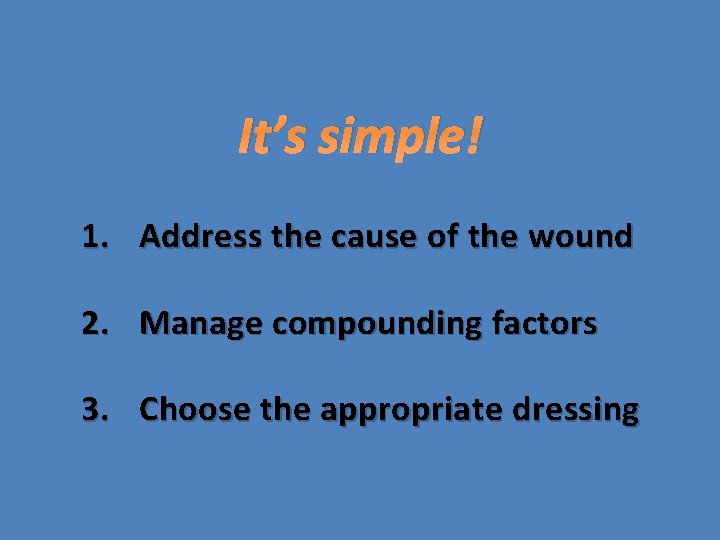 It's simple!

1. Address the cause of the wound

2. Manage compounding factors

3. Choose the appropriate dressing